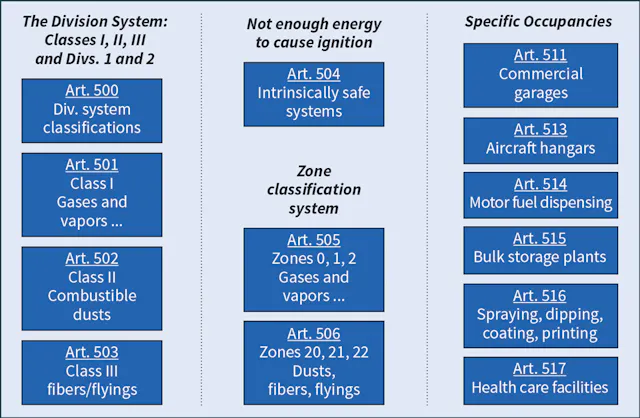 The Division System: Classes I, II, III and Divs. 1 and 2

Art. 500
Div. system classifications

Art. 501
Class I
Gases and vapors ...

Art. 502
Class II
Combustible dusts

Art. 503
Class III
fibers/flyings

Not enough energy to cause ignition

Art. 504
Intrinsically safe systems

Zone classification system

Art. 505
Zones 0, 1, 2
Gases and vapors ...

Art. 506
Zones 20, 21, 22
Dusts, fibers, flyings

Specific Occupancies

Art. 511
Commercial garages

Art. 513
Aircraft hangars

Art. 514
Motor fuel dispensing

Art. 515
Bulk storage plants

Art. 516
Spraying, dipping, coating, printing

Art. 517
Health care facilities